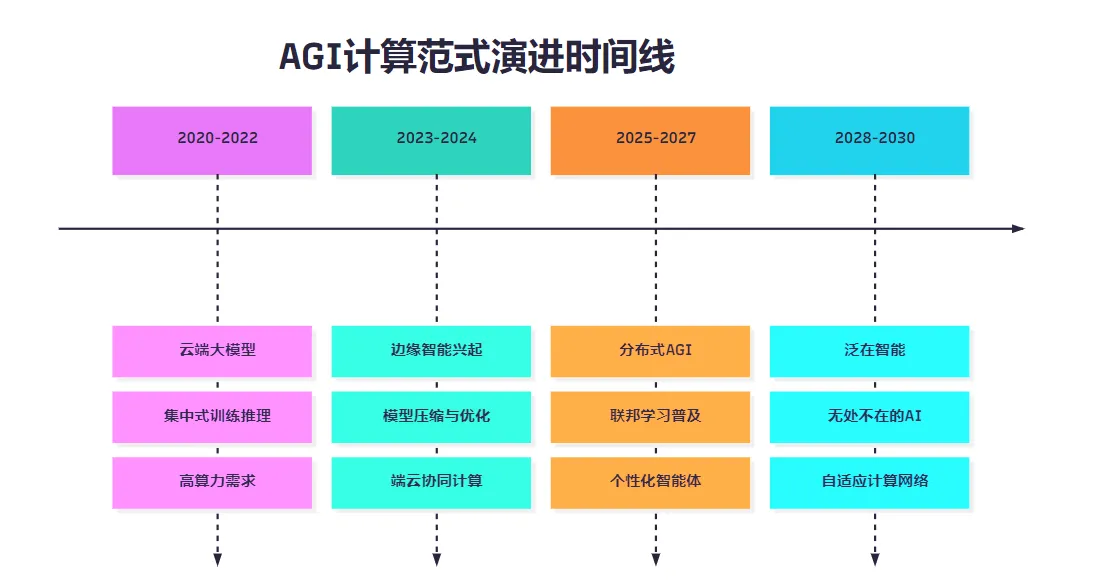 AGI计算范式演进时间线

2020-2022

2023-2024

2025-2027

2028-2030

云端大模型

集中式训练推理

高算力需求

边缘智能兴起

模型压缩与优化

端云协同计算

分布式AGI

联邦学习普及

个性化智能体

泛在智能

无处不在的AI

自适应计算网络